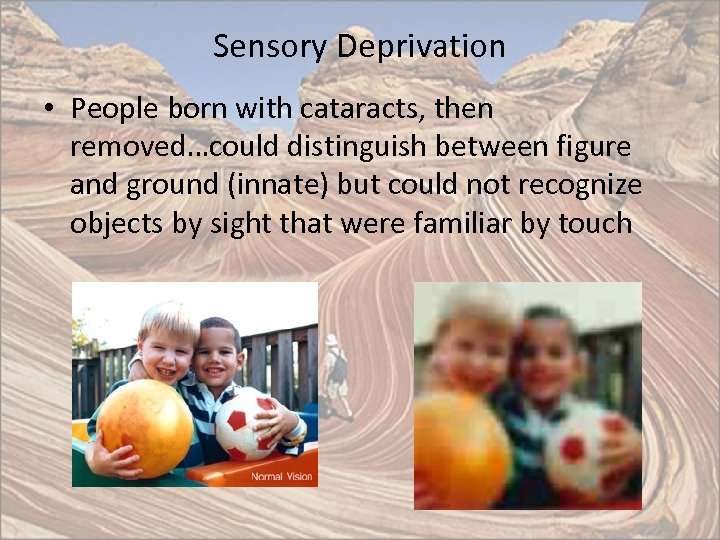 Sensory Deprivation

• People born with cataracts, then removed…could distinguish between figure and ground (innate) but could not recognize objects by sight that were familiar by touch

Normal Vision